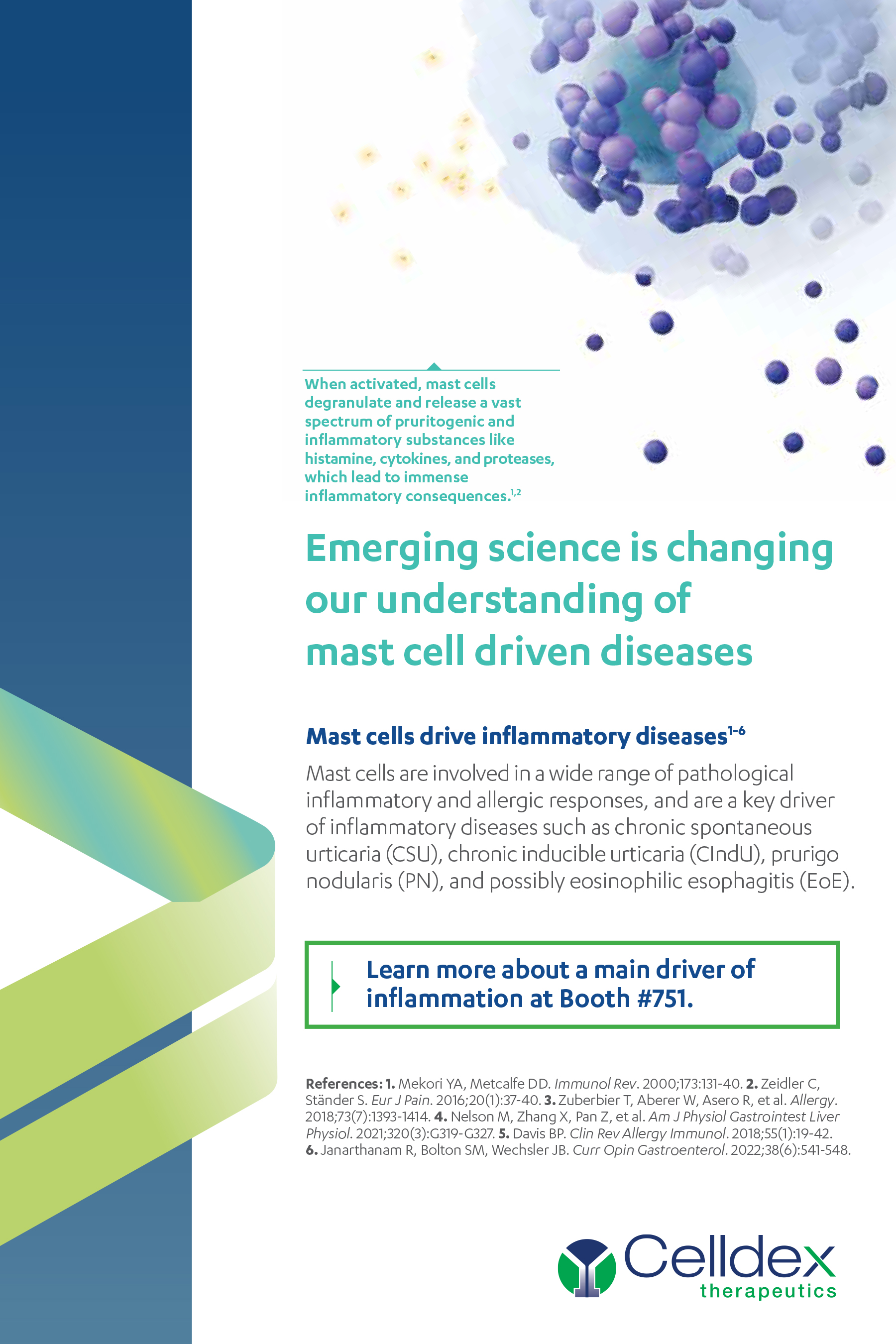 When activated, mast cells degranulate and release a vast spectrum of pruritogenic and inflammatory substances like histamine, cytokines, and proteases, which lead to immense inflammatory consequences.$^{1,2}$

Emerging science is changing our understanding of mast cell driven diseases

Mast cells drive inflammatory diseases$^{1-6}$

Mast cells are involved in a wide range of pathological inflammatory and allergic responses, and are a key driver of inflammatory diseases such as chronic spontaneous urticaria (CSU), chronic inducible urticaria (CIndU), prurigo nodularis (PN), and possibly eosinophilic esophagitis (EoE).

Learn more about a main driver of inflammation at Booth #751.

References: 1. Mekori YA, Metcalfe DD. Immunol Rev. 2000;173:131-40. 2. Zeidler C, Ständer S. Eur J Pain. 2016;20(1):37-40. 3. Zuberbier T, Aberer W, Asero R, et al. Allergy. 2018;73(7):1393-1414. 4. Nelson M, Zhang X, Pan Z, et al. Am J Physiol Gastrointest Liver Physiol. 2021;320(3):G319-G327. 5. Davis BP. Clin Rev Allergy Immunol. 2018;55(1):19-42. 6. Janarthanam R, Bolton SM, Wechsler JB. Curr Opin Gastroenterol. 2022;38(6):541-548.

Celldex therapeutics